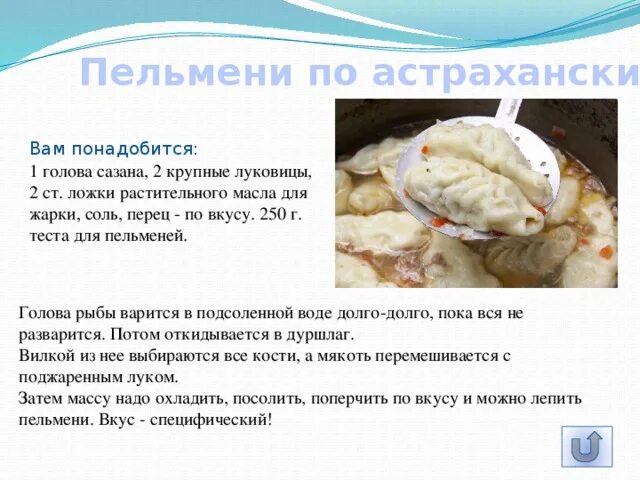 Пельмени по астрахански

Вам понадобится:
1 голова сазана, 2 крупные луковицы, 2 ст. ложки растительного масла для жарки, соль, перец - по вкусу. 250 г. теста для пельменей.

Голова рыбы варится в подсоленной воде долго-долго, пока вся не разварится. Потом откидывается в дуршлаг.
Вилкой из нее выбираются все кости, а мякоть перемешивается с поджаренным луком.
Затем массу надо охладить, посолить, поперчить по вкусу и можно лепить пельмени. Вкус - специфический!